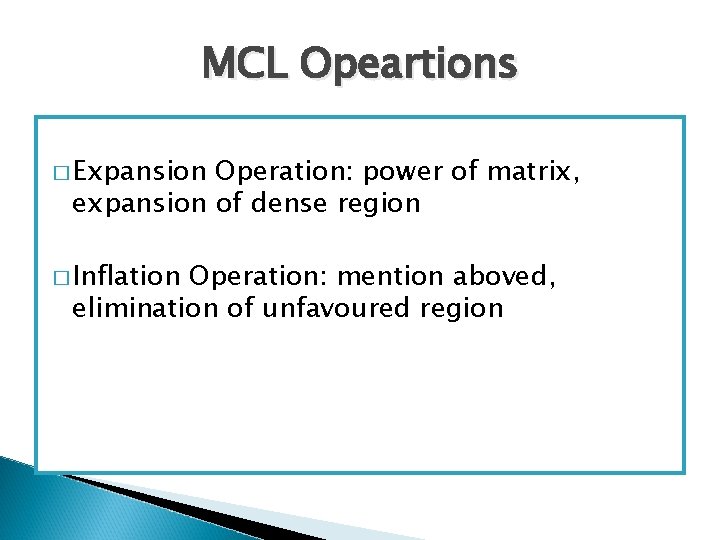 MCL Opeartions

□ Expansion Operation: power of matrix, expansion of dense region

□ Inflation Operation: mention aboved, elimination of unfavoured region